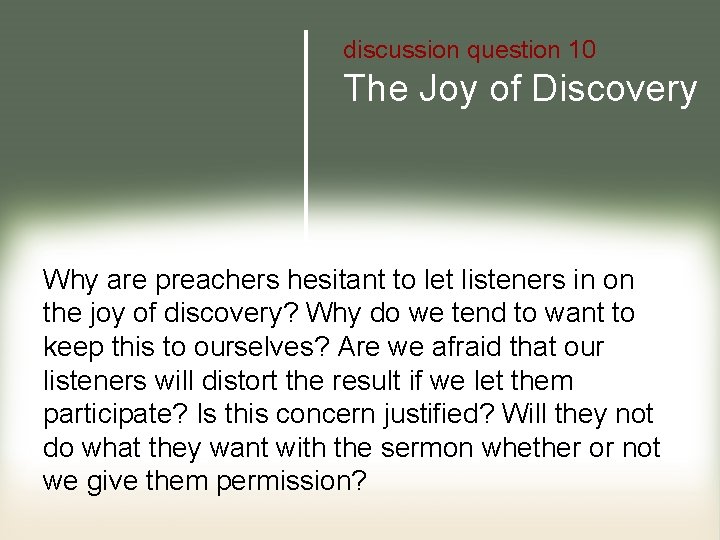 discussion question 10
The Joy of Discovery

Why are preachers hesitant to let listeners in on the joy of discovery? Why do we tend to want to keep this to ourselves? Are we afraid that our listeners will distort the result if we let them participate? Is this concern justified? Will they not do what they want with the sermon whether or not we give them permission?